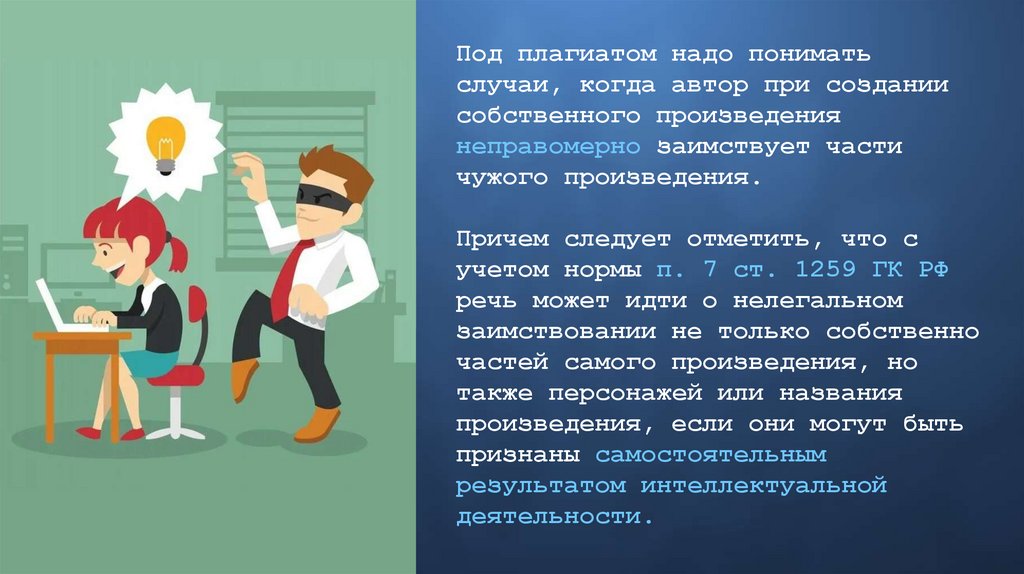 Под плагиатом надо понимать случаи, когда автор при создании собственного произведения неправомерно заимствует части чужого произведения.

Причем следует отметить, что с учетом нормы п. 7 ст. 1259 ГК РФ речь может идти о нелегальном заимствовании не только собственно частей самого произведения, но также персонажей или названия произведения, если они могут быть признаны самостоятельным результатом интеллектуальной деятельности.